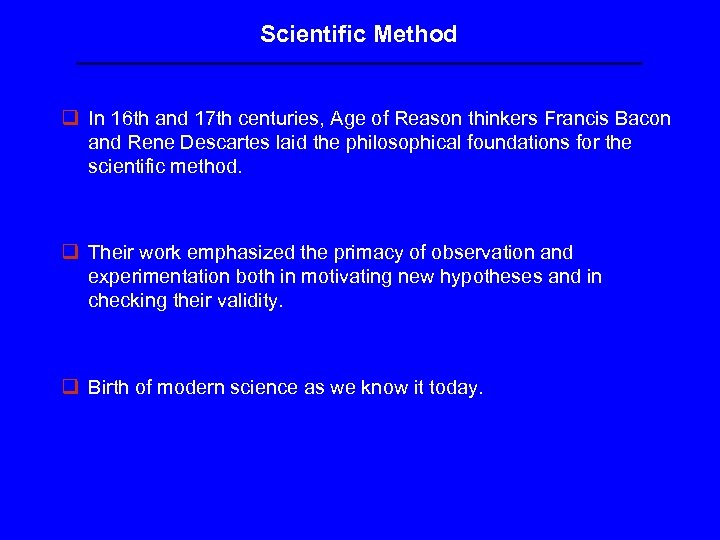 Scientific Method

❑ In 16th and 17th centuries, Age of Reason thinkers Francis Bacon and Rene Descartes laid the philosophical foundations for the scientific method.

❑ Their work emphasized the primacy of observation and experimentation both in motivating new hypotheses and in checking their validity.

❑ Birth of modern science as we know it today.